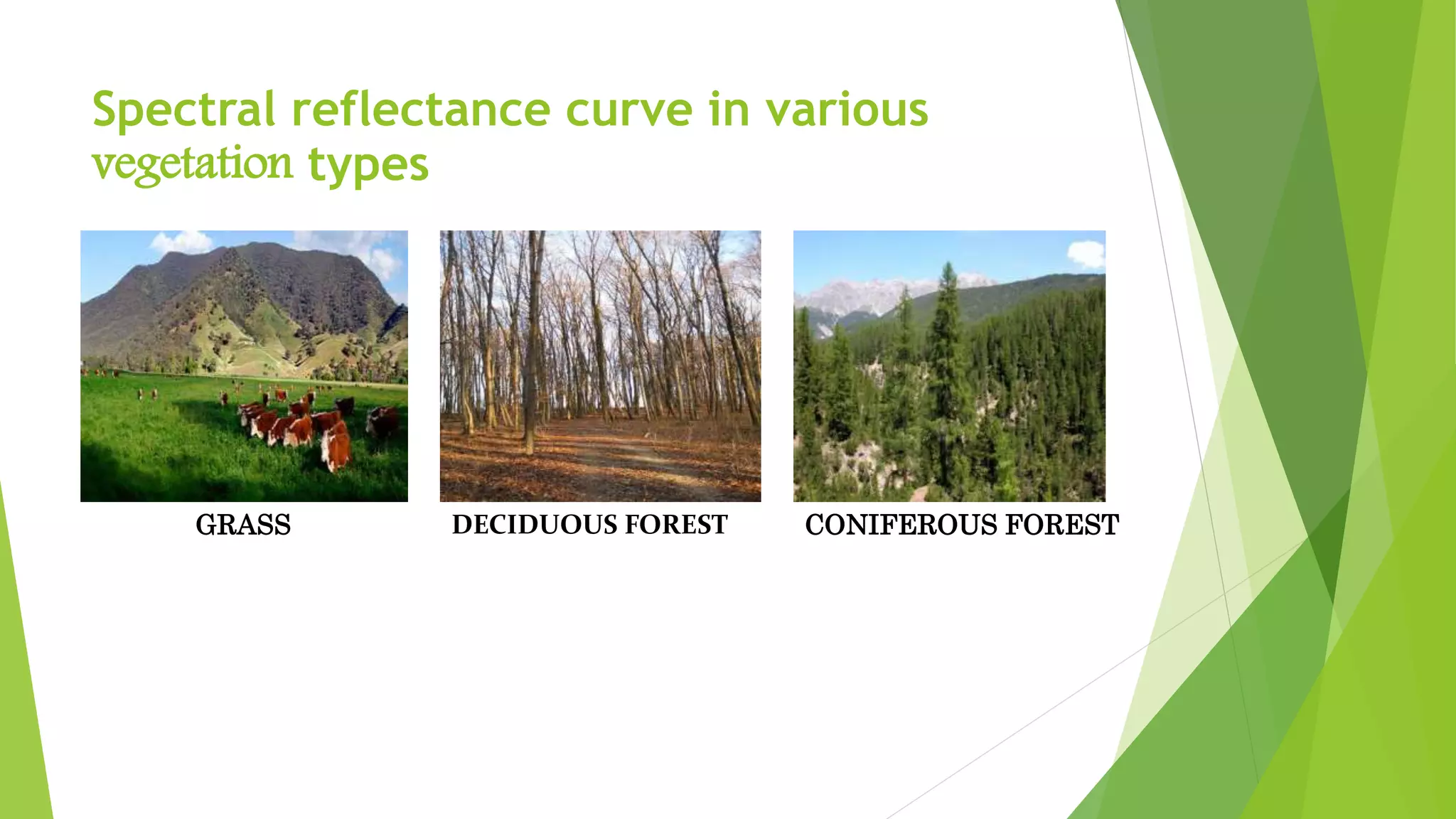 Spectral reflectance curve in various vegetation types

GRASS

DECIDUOUS FOREST

CONIFEROUS FOREST